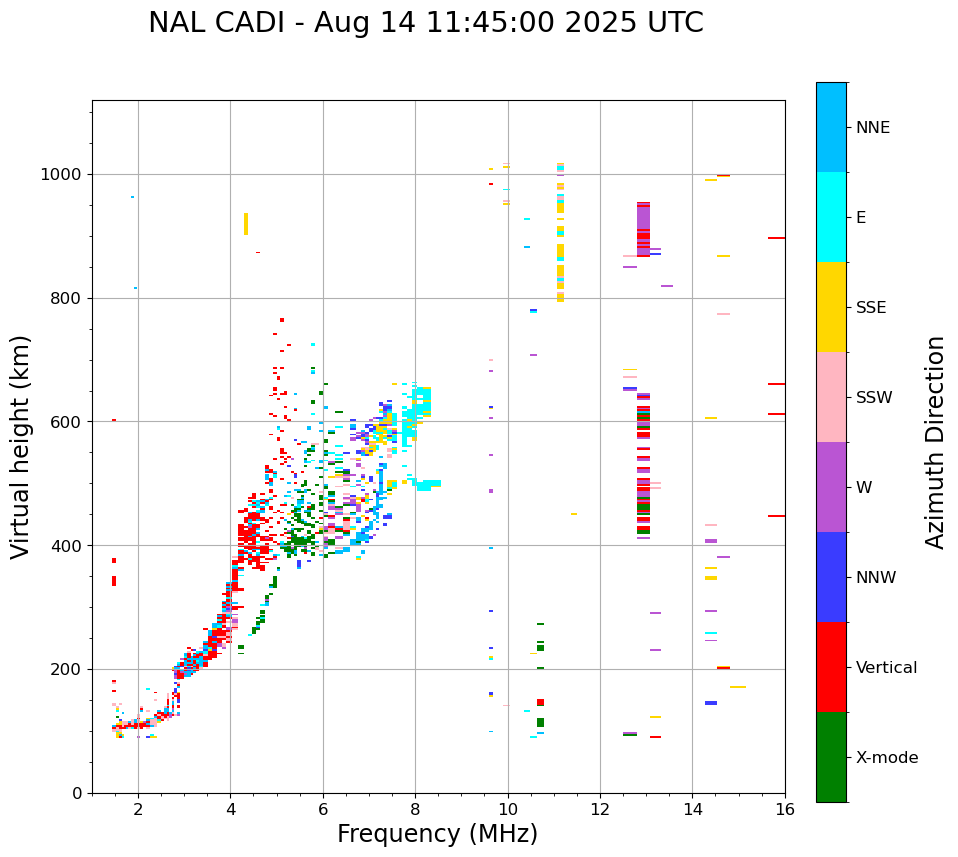 NAL CADI - Aug 14 11:45:00 2025 UTC

Virtual height (km)

1000
800
600
400
200
0

2
4
6
8
10
12
14
16

Frequency (MHz)

NNE
E
SSE
SSW
W
NNW
Vertical
X-mode

Azimuth Direction